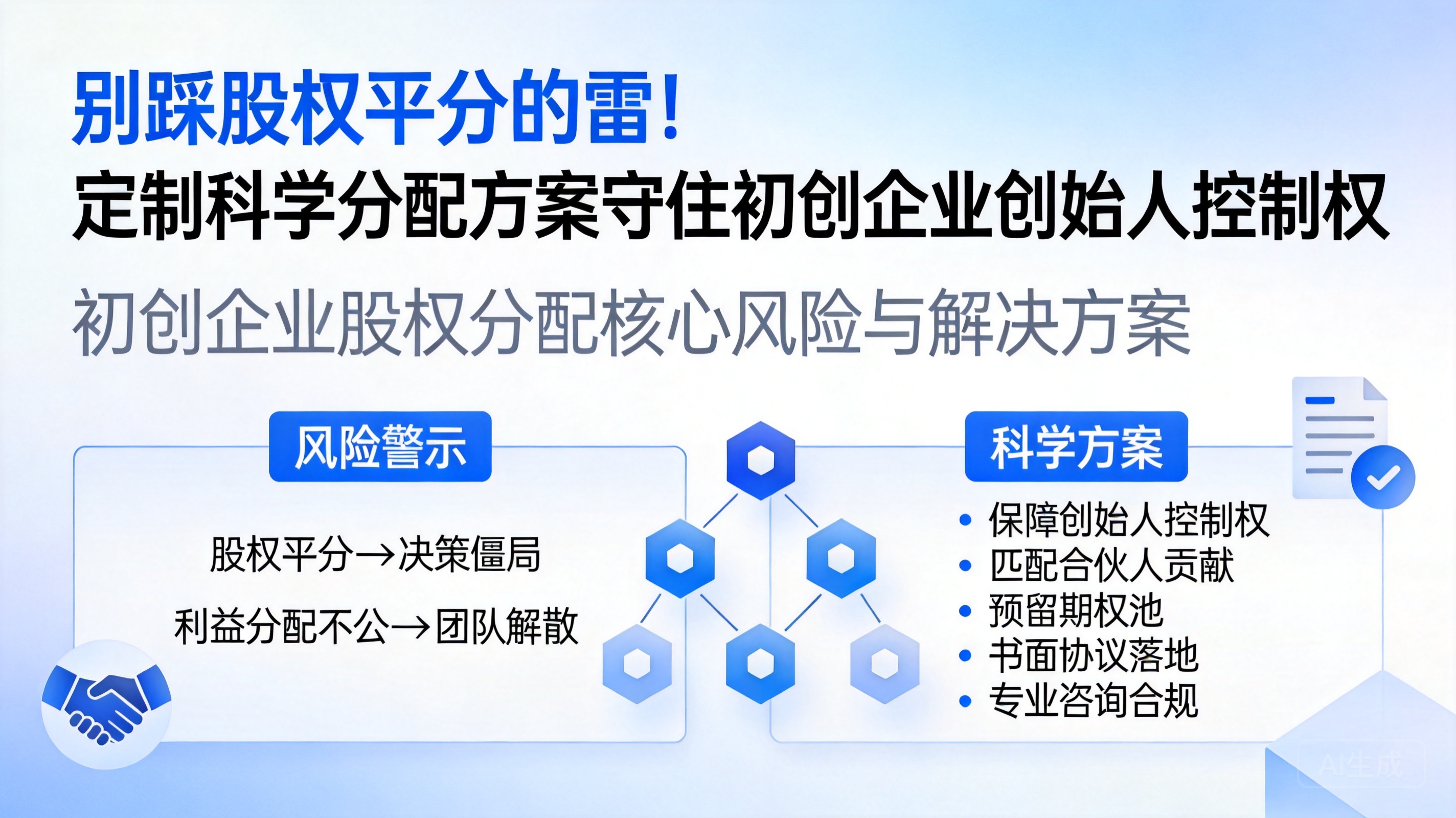 别踩股权平分的雷！
定制科学分配方案守住初创企业创始人控制权

初创企业股权分配核心风险与解决方案

风险警示

股权平分→决策僵局

利益分配不公→团队解散

科学方案

• 保障创始人控制权
• 匹配合伙人贡献
• 预留期权池
• 书面协议落地
• 专业咨询合规

AI生成